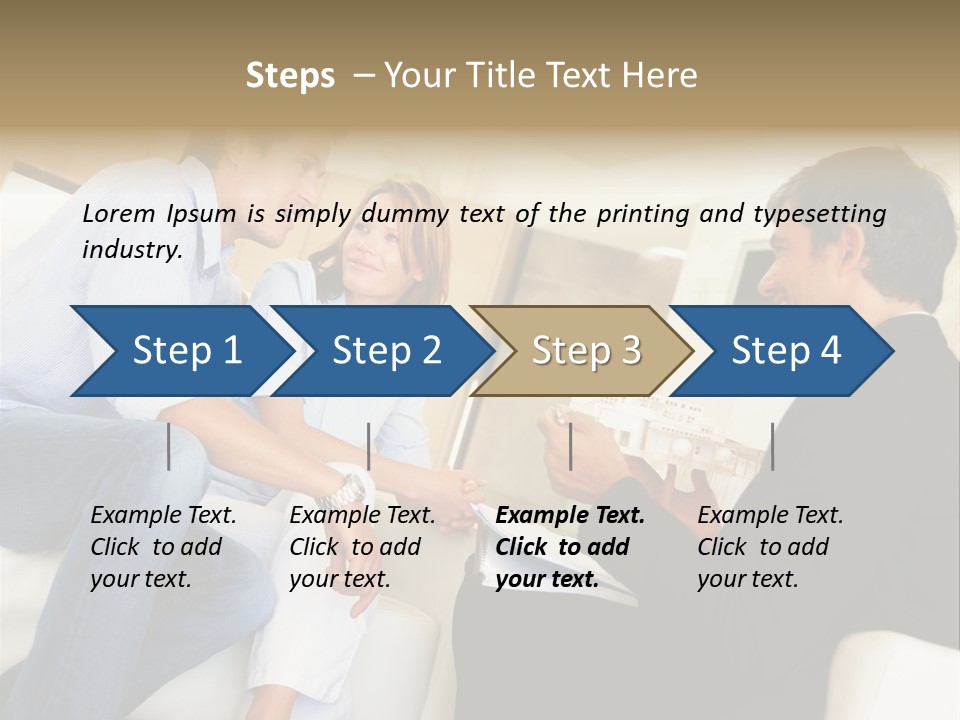 Steps – Your Title Text Here

Lorem Ipsum is simply dummy text of the printing and typesetting industry.

Step 1

Step 2

Step 3

Step 4

Example Text. Click to add your text.

Example Text. Click to add your text.

Example Text. Click to add your text.

Example Text. Click to add your text.